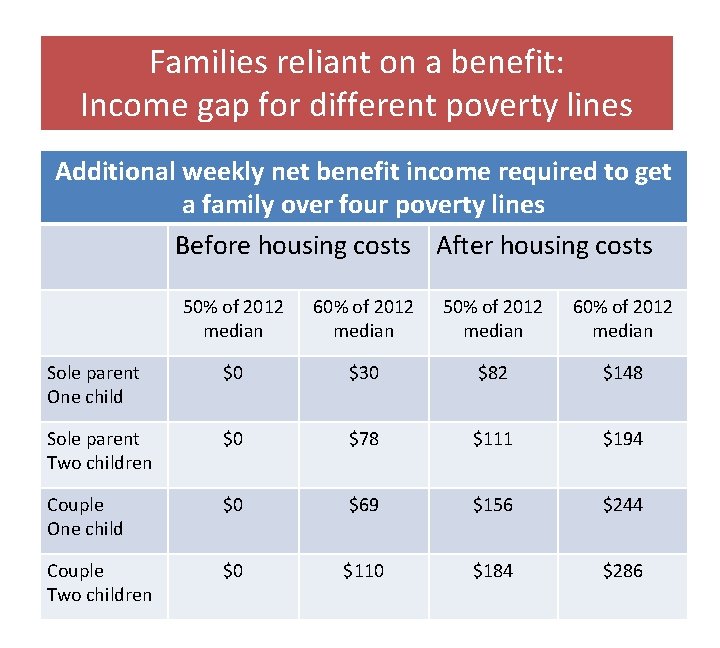 Families reliant on a benefit:
Income gap for different poverty lines

Additional weekly net benefit income required to get a family over four poverty lines

| | Before housing costs | | After housing costs | |
|---|---|---|---|---|
| | 50% of 2012 median | 60% of 2012 median | 50% of 2012 median | 60% of 2012 median |
| Sole parent One child | \$0 | \$30 | \$82 | \$148 |
| Sole parent Two children | \$0 | \$78 | \$111 | \$194 |
| Couple One child | \$0 | \$69 | \$156 | \$244 |
| Couple Two children | \$0 | \$110 | \$184 | \$286 |